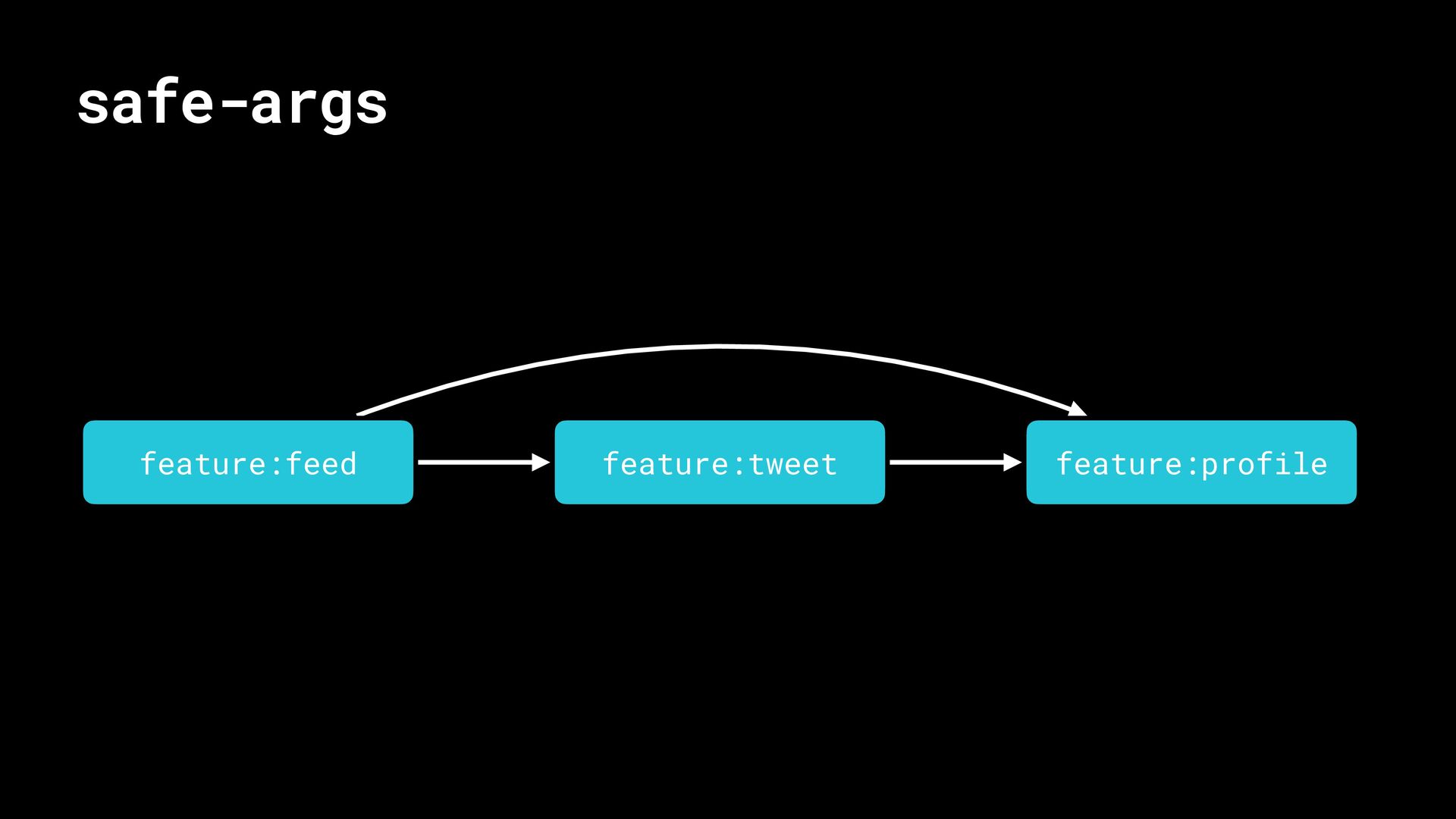 safe-args

feature:feed

feature:tweet

feature:profile